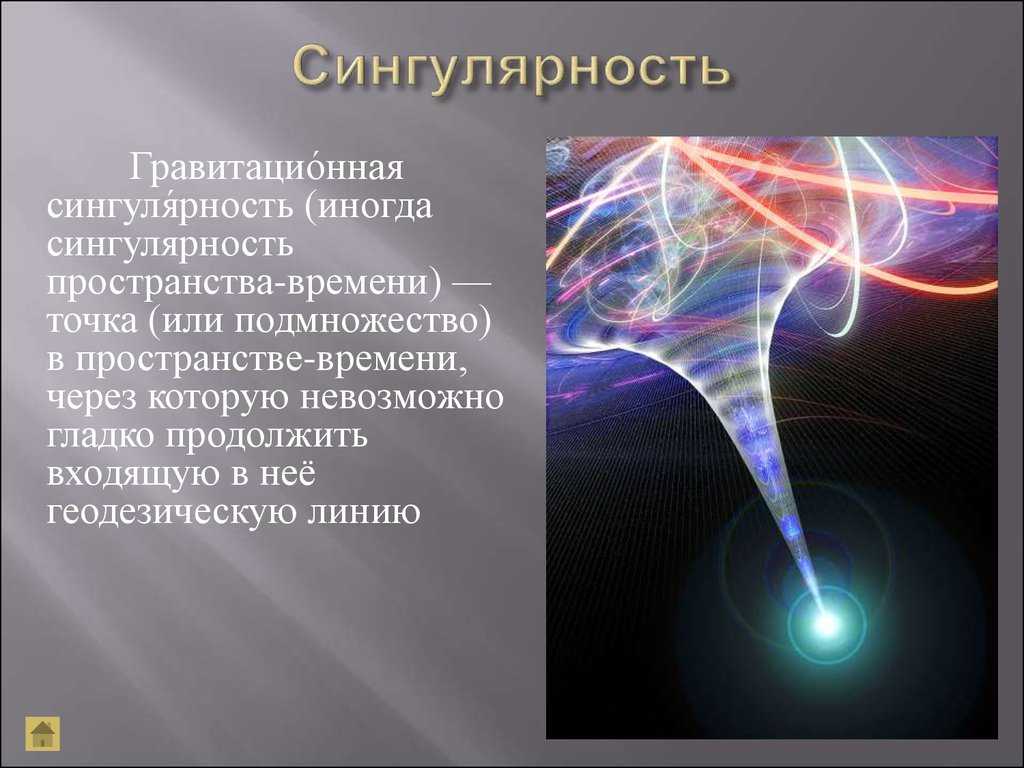 Сингулярность

Гравитацио́нная сингуля́рность (иногда сингулярность пространства-времени) — точка (или подмножество) в пространстве-времени, через которую невозможно гладко продолжить входящую в неё геодезическую линию